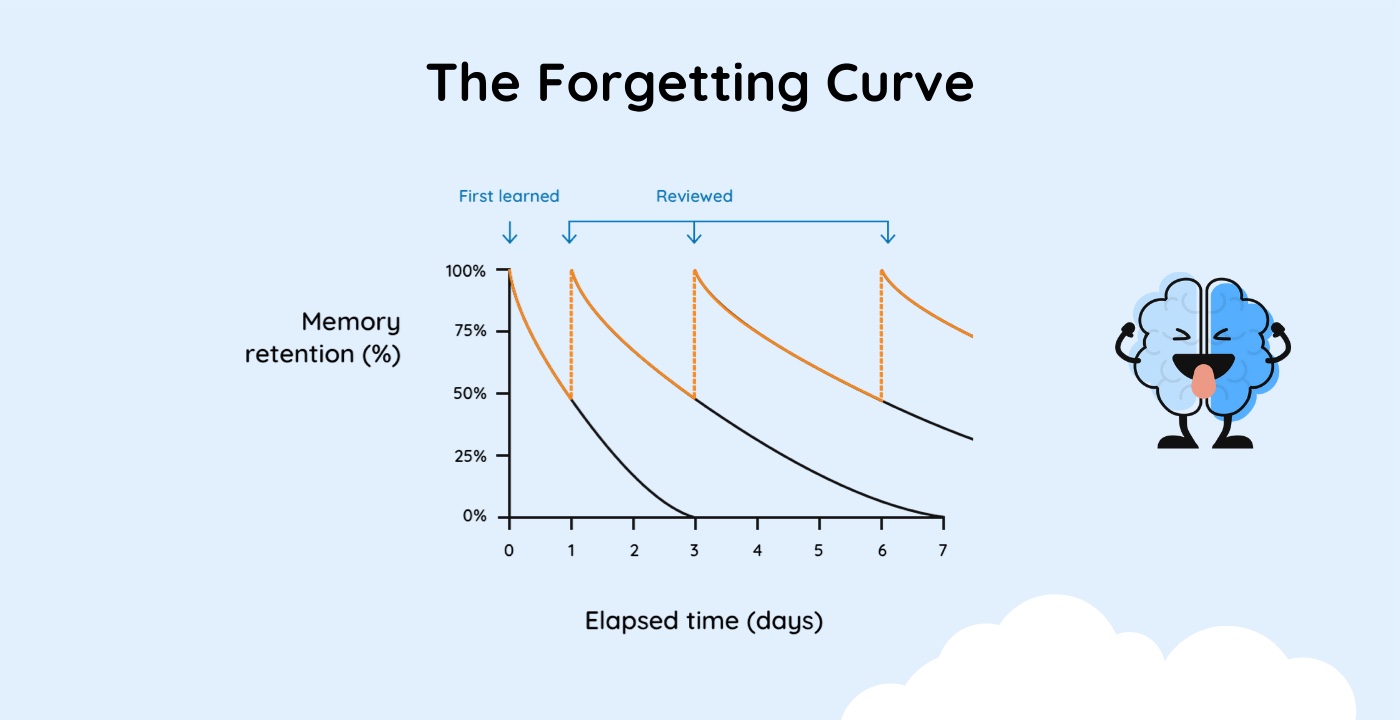 The Forgetting Curve

First learned

Reviewed

Memory retention (%)

100%
75%
50%
25%
0%

0 1 2 3 4 5 6 7

Elapsed time (days)